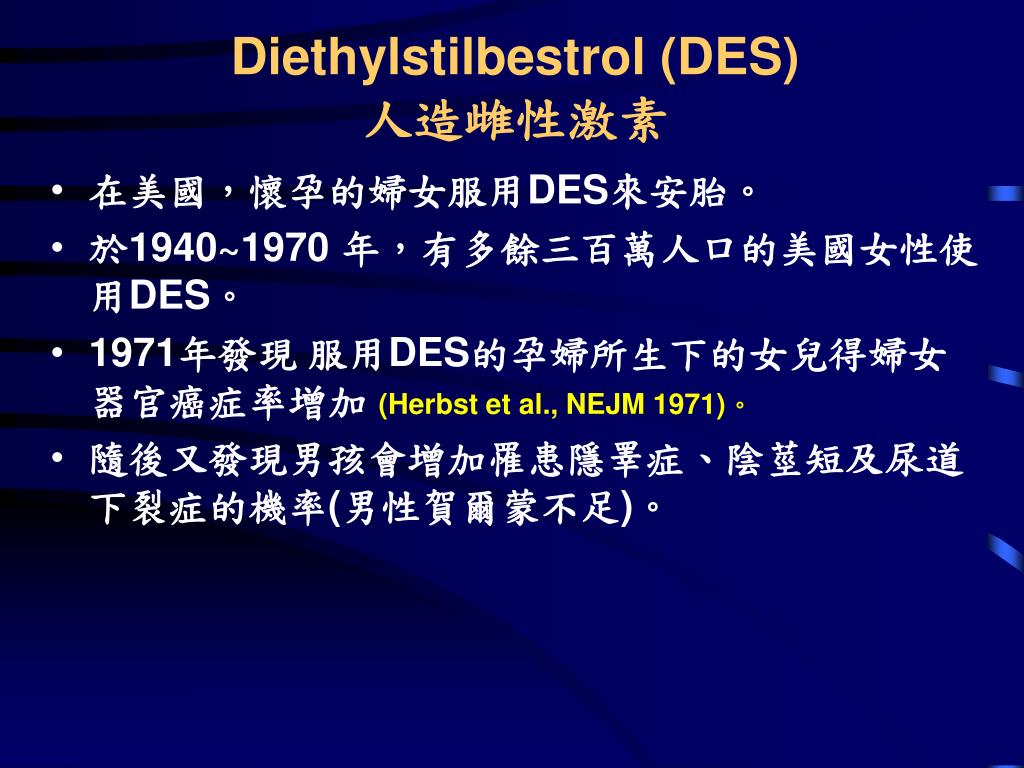 Diethylstilbestrol (DES)
人造雌性激素

• 在美國，懷孕的婦女服用DES來安胎。
• 於1940~1970 年，有多餘三百萬人口的美國女性使用DES。
• 1971年發現 服用DES的孕婦所生下的女兒得婦女器官癌症率增加 (Herbst et al., NEJM 1971)。
• 隨後又發現男孩會增加罹患隱睪症、陰莖短及尿道下裂症的機率(男性賀爾蒙不足)。